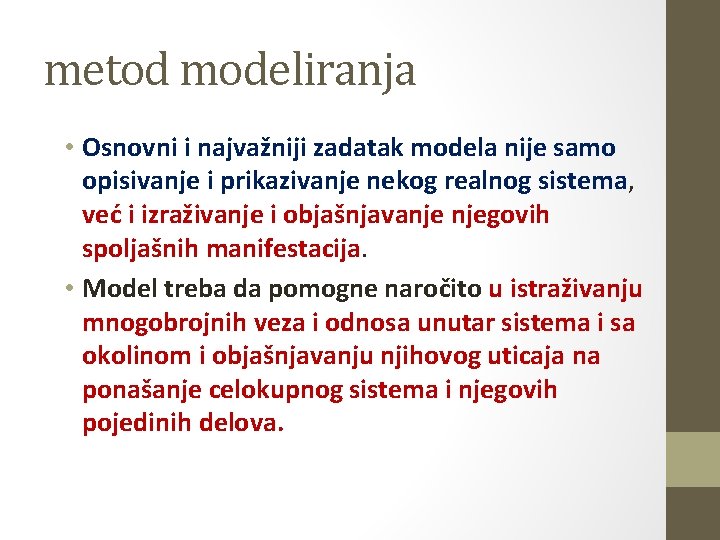 metod modeliranja

• Osnovni i najvažniji zadatak modela nije samo opisivanje i prikazivanje nekog realnog sistema, već i izraživanje i objašnjavanje njegovih spoljašnih manifestacija.

• Model treba da pomogne naročito u istraživanju mnogobrojnih veza i odnosa unutar sistema i sa okolinom i objašnjavanju njihovog uticaja na ponašanje celokupnog sistema i njegovih pojedinih delova.